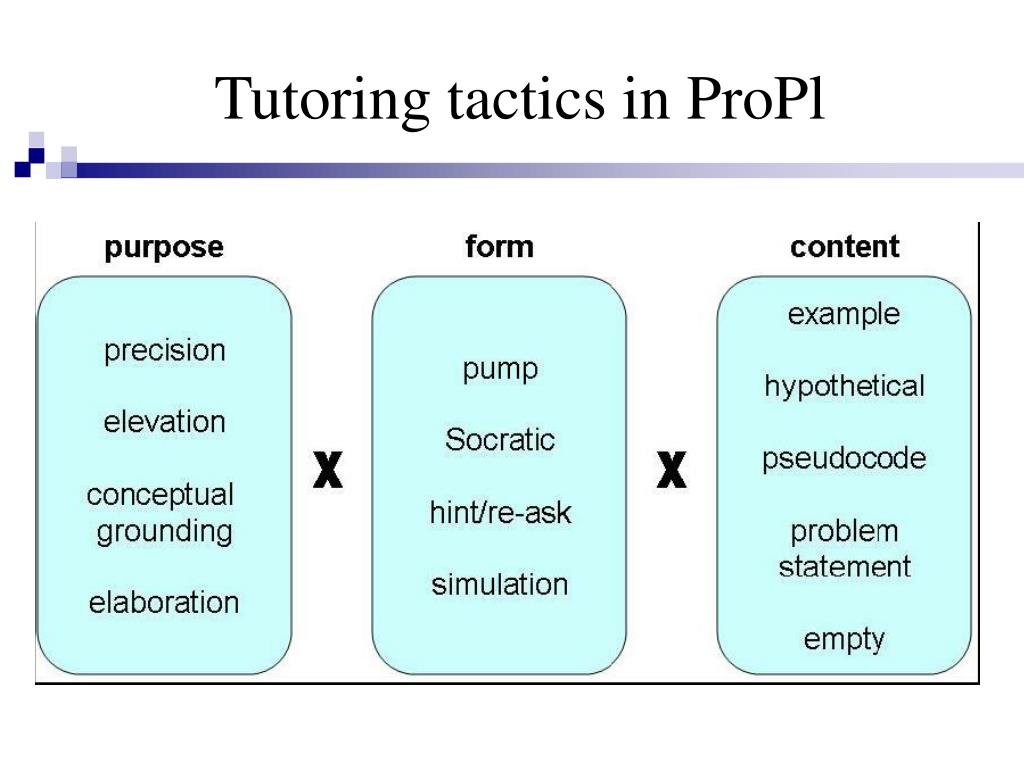 Tutoring tactics in ProPl

purpose

precision

elevation

conceptual grounding

elaboration

X

form

pump

Socratic

hint/re-ask

simulation

X

content

example

hypothetical

pseudocode

problem statement

empty